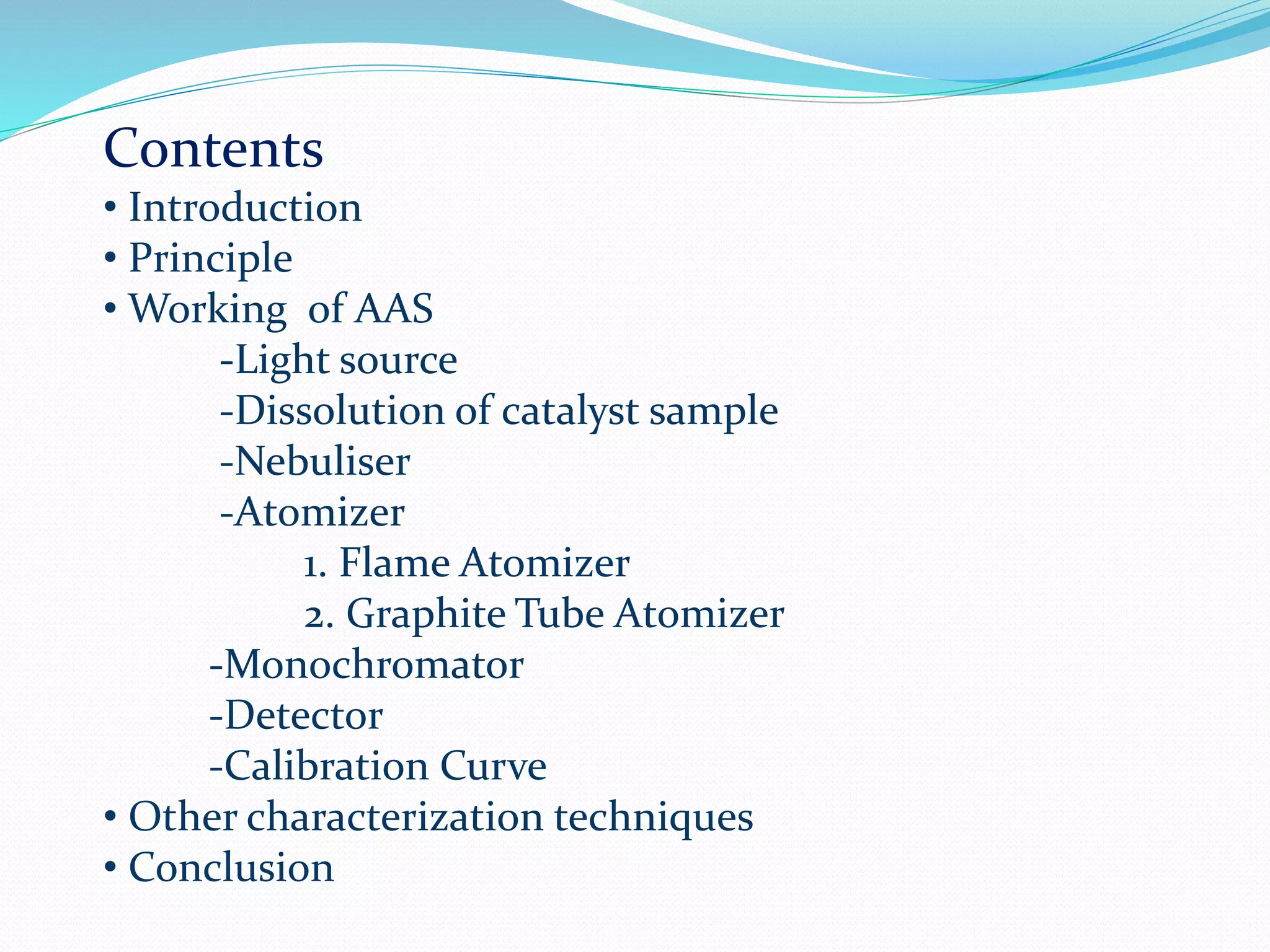 Contents
• Introduction
• Principle
• Working  of AAS
-Light source
-Dissolution of catalyst sample
-Nebuliser
-Atomizer
1. Flame Atomizer
2. Graphite Tube Atomizer
-Monochromator
-Detector
-Calibration Curve
• Other characterization techniques
• Conclusion